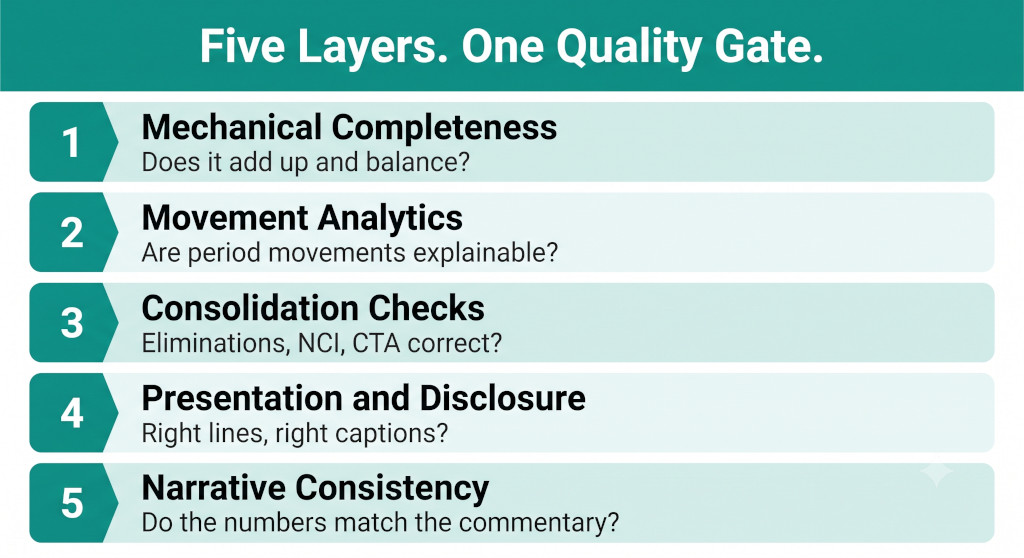 Five Layers. One Quality Gate.

1 Mechanical Completeness
Does it add up and balance?

2 Movement Analytics
Are period movements explainable?

3 Consolidation Checks
Eliminations, NCI, CTA correct?

4 Presentation and Disclosure
Right lines, right captions?

5 Narrative Consistency
Do the numbers match the commentary?